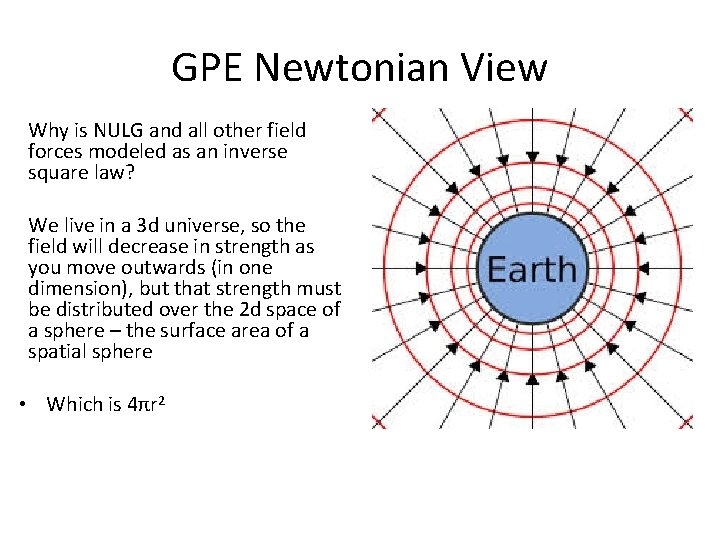 GPE Newtonian View

Why is NULG and all other field forces modeled as an inverse square law?

We live in a 3d universe, so the field will decrease in strength as you move outwards (in one dimension), but that strength must be distributed over the 2d space of a sphere – the surface area of a spatial sphere

• Which is $4\pi r^2$

Earth